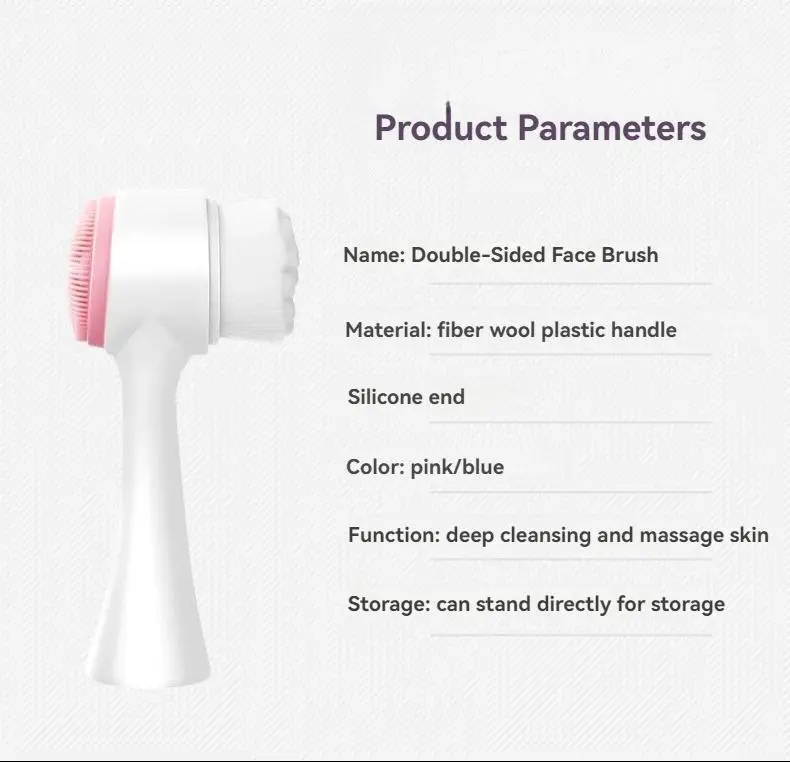 Product Parameters

Name: Double-Sided Face Brush

Material: fiber wool plastic handle

Silicone end

Color: pink/blue

Function: deep cleansing and massage skin

Storage: can stand directly for storage